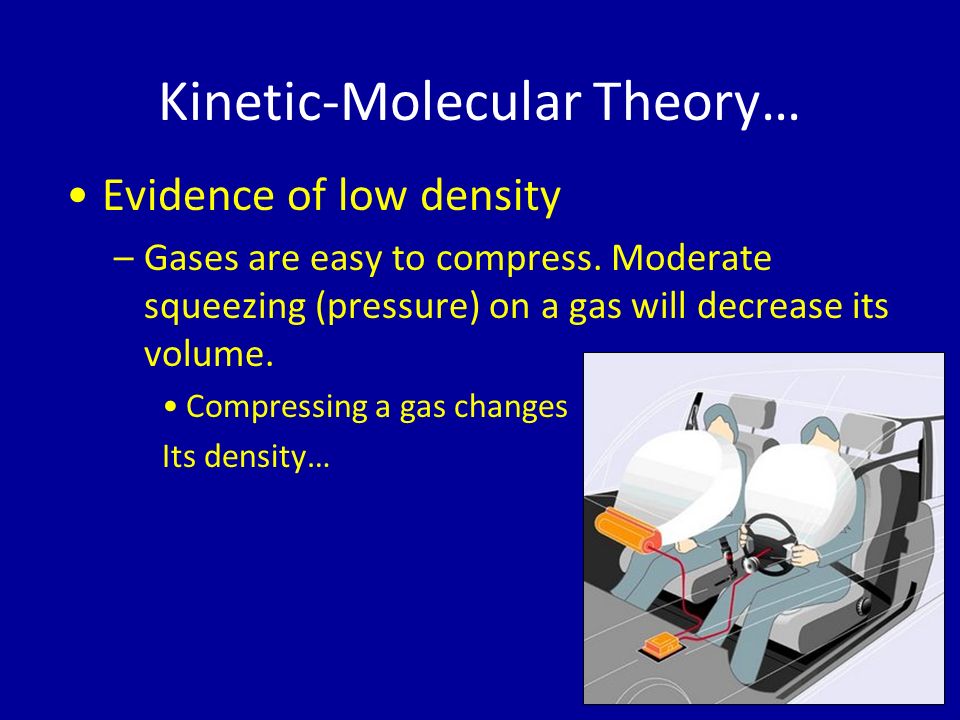 Kinetic-Molecular Theory…

• Evidence of low density

– Gases are easy to compress. Moderate squeezing (pressure) on a gas will decrease its volume.

• Compressing a gas changes Its density…